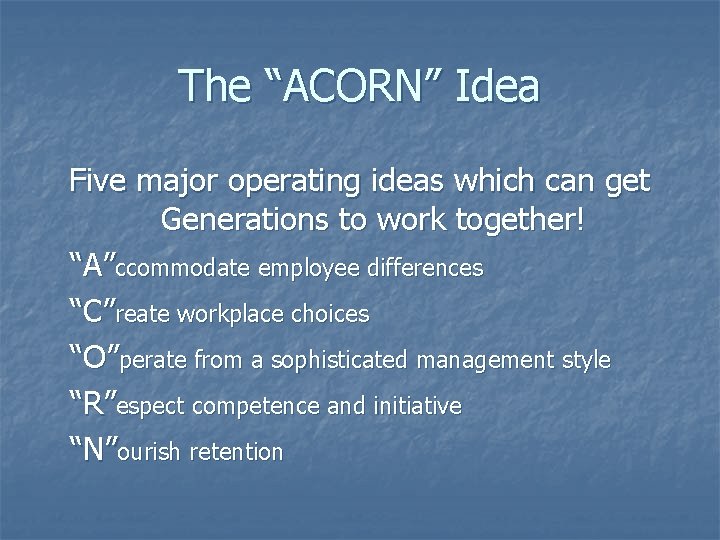 The “ACORN” Idea

Five major operating ideas which can get Generations to work together!

“A”ccommodate employee differences

“C”reate workplace choices

“O”perate from a sophisticated management style

“R”espect competence and initiative

“N”ourish retention